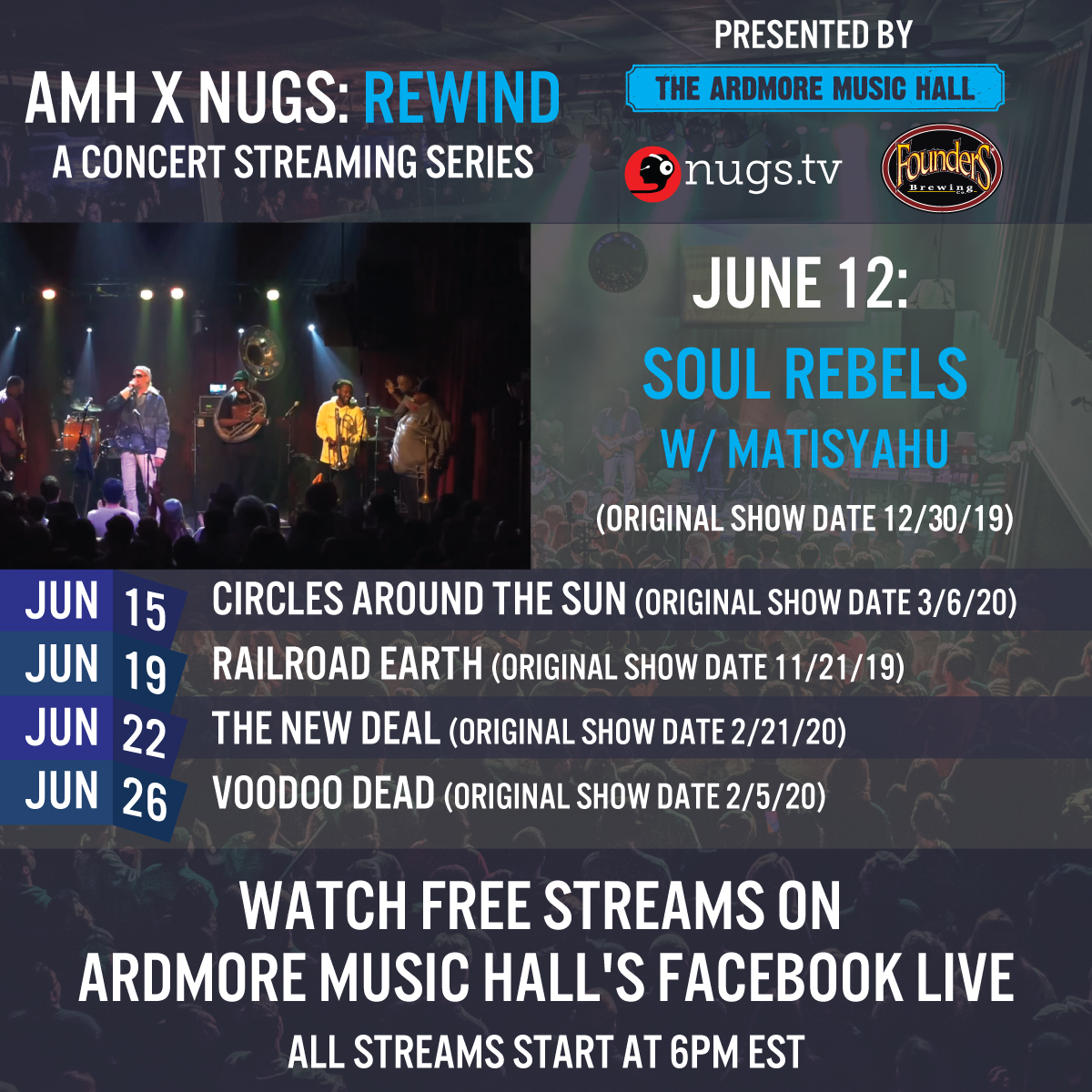 AMH X NUGS: REWIND
A CONCERT STREAMING SERIES

PRESENTED BY
THE ARDMORE MUSIC HALL
nugs.tv
Founders Brewing Co.

JUNE 12:
SOUL REBELS
W/ MATISYAHU
(ORIGINAL SHOW DATE 12/30/19)

JUN 15 CIRCLES AROUND THE SUN (ORIGINAL SHOW DATE 3/6/20)
JUN 19 RAILROAD EARTH (ORIGINAL SHOW DATE 11/21/19)
JUN 22 THE NEW DEAL (ORIGINAL SHOW DATE 2/21/20)
JUN 26 VOODOO DEAD (ORIGINAL SHOW DATE 2/5/20)

WATCH FREE STREAMS ON ARDMORE MUSIC HALL'S FACEBOOK LIVE
ALL STREAMS START AT 6PM EST